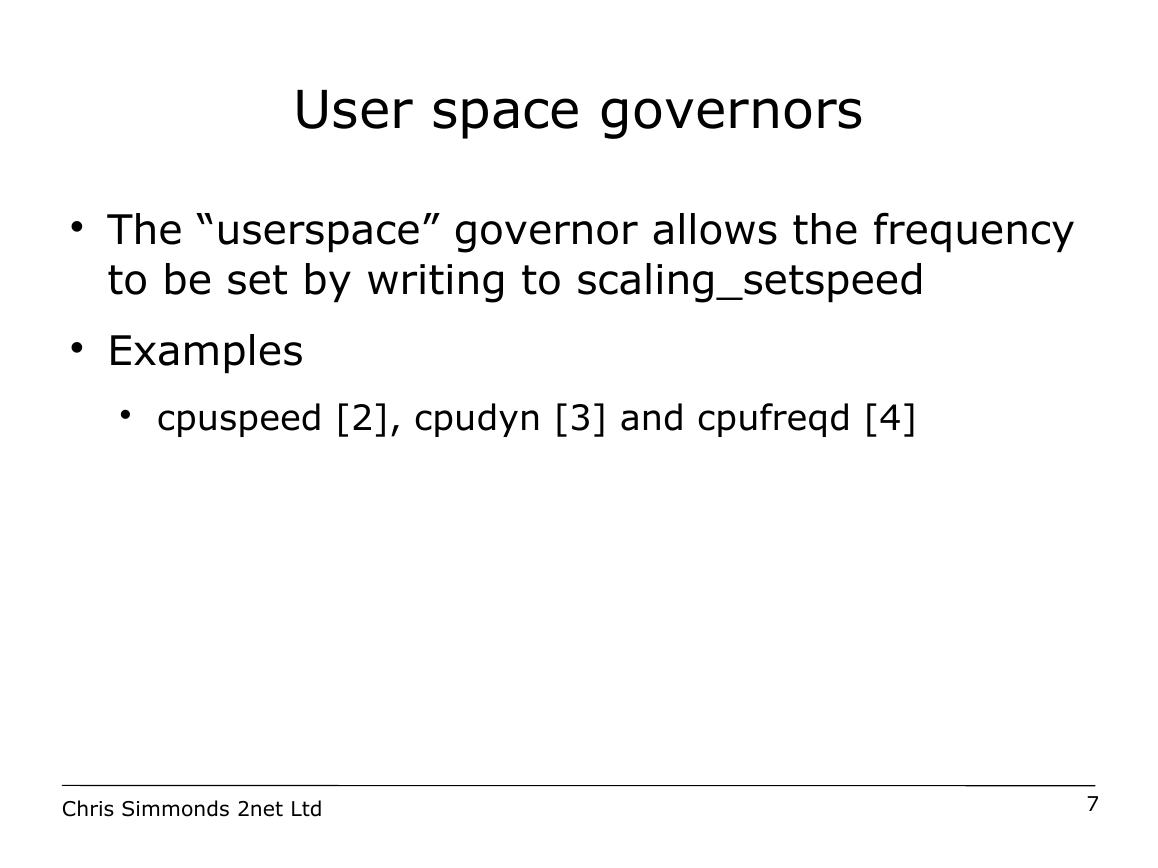 User space governors

• The “userspace” governor allows the frequency to be set by writing to scaling_setspeed

• Examples

  • cpuspeed [2], cpudyn [3] and cpufreqd [4]

Chris Simmonds 2net Ltd

7